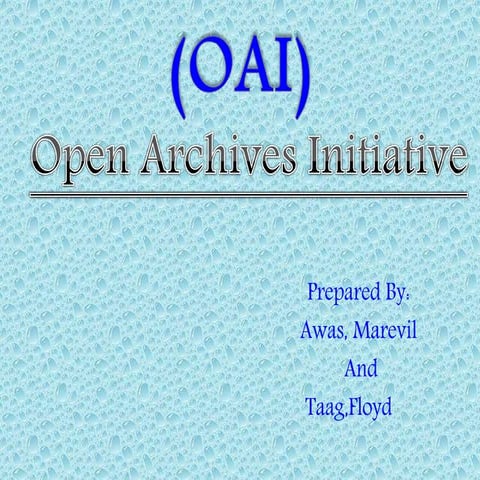 (OAI)

Open Archives Initiative

Prepared By:
Awas, Marevil
And
Taag,Floyd